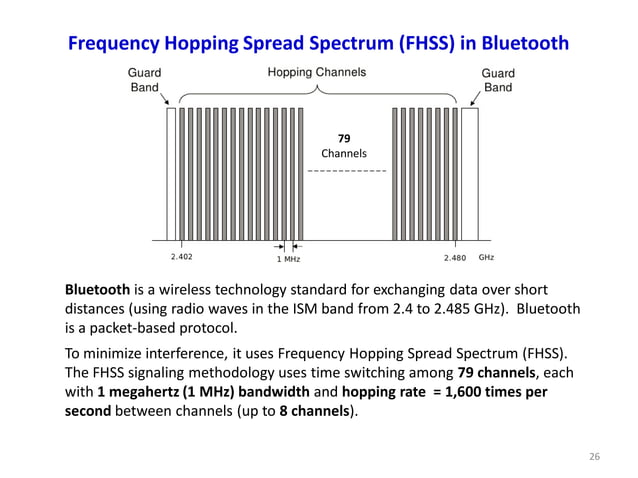 Frequency Hopping Spread Spectrum (FHSS) in Bluetooth

Guard Band

Hopping Channels

Guard Band

79 Channels

2.402

1 MHz

2.480 GHz

Bluetooth is a wireless technology standard for exchanging data over short distances (using radio waves in the ISM band from 2.4 to 2.485 GHz). Bluetooth is a packet-based protocol.

To minimize interference, it uses Frequency Hopping Spread Spectrum (FHSS). The FHSS signaling methodology uses time switching among 79 channels, each with 1 megahertz (1 MHz) bandwidth and hopping rate = 1,600 times per second between channels (up to 8 channels).

26